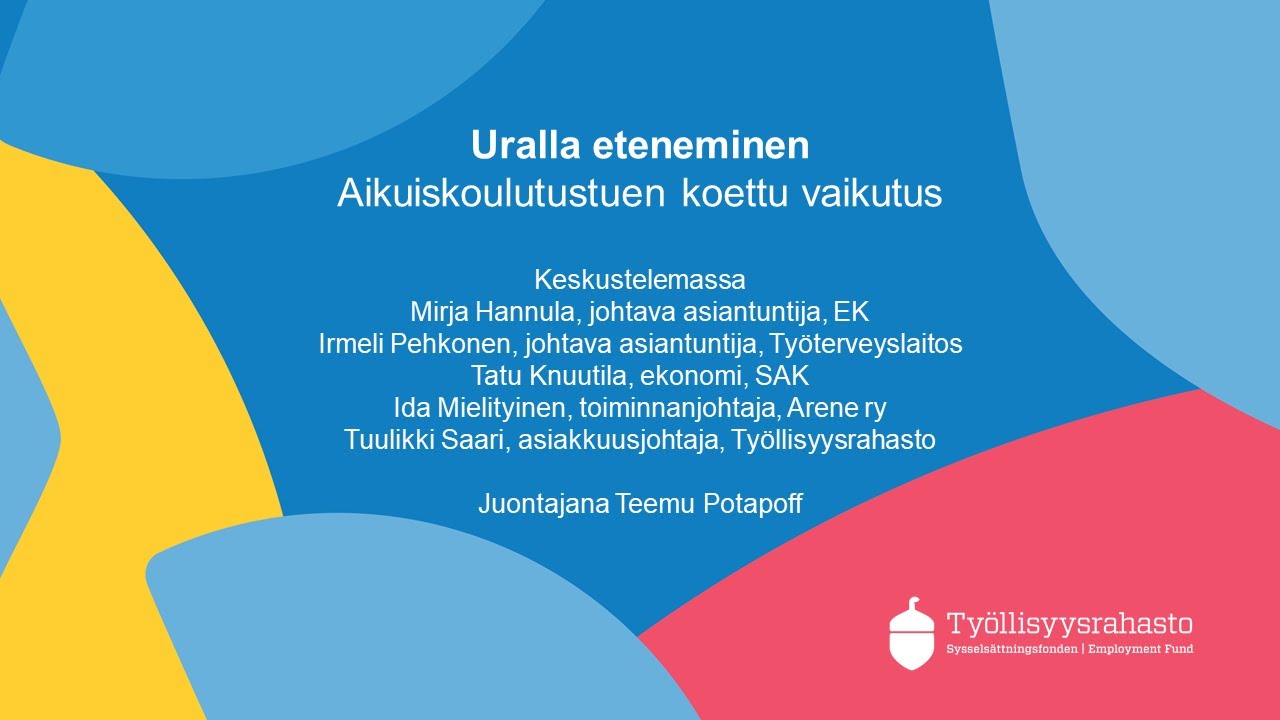 Uralla eteneminen
Aikuiskoulutustuen koettu vaikutus

Keskustelemassa
Mirja Hannula, johtava asiantuntija, EK
Irmeli Pehkonen, johtava asiantuntija, Työterveyslaitos
Tatu Knuutila, ekonomi, SAK
Ida Mielityinen, toiminnanjohtaja, Arene ry
Tuulikki Saari, asiakkuusjohtaja, Työllisyysrahasto

Juontajana Teemu Potapoff

Työllisyysrahasto
Sysselsättningsfonden | Employment Fund